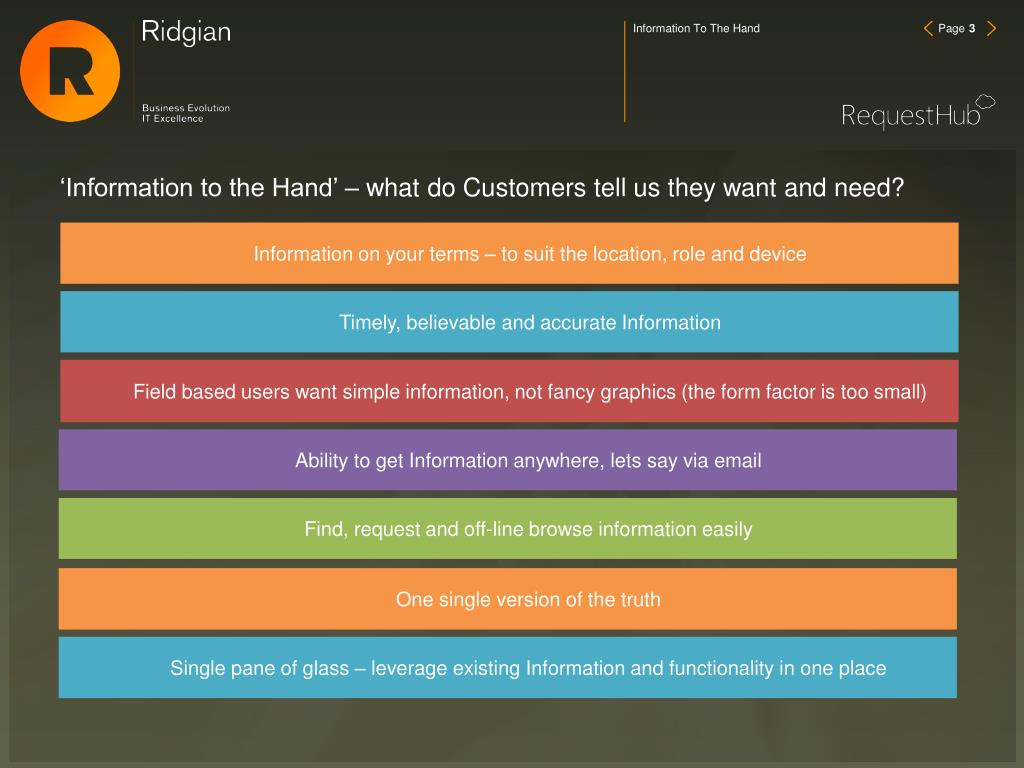 R

Ridgian

Business Evolution
IT Excellence

Information To The Hand

Page 3

RequestHub

‘Information to the Hand’ – what do Customers tell us they want and need?

Information on your terms – to suit the location, role and device

Timely, believable and accurate Information

Field based users want simple information, not fancy graphics (the form factor is too small)

Ability to get Information anywhere, lets say via email

Find, request and off-line browse information easily

One single version of the truth

Single pane of glass – leverage existing Information and functionality in one place